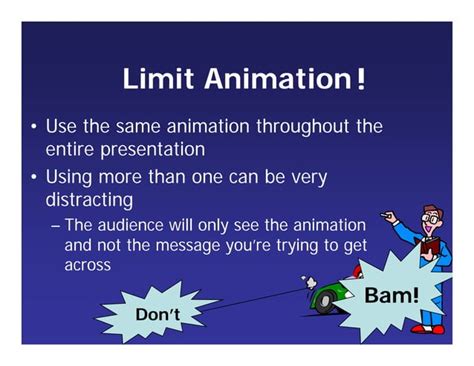 Limit Animation!

• Use the same animation throughout the entire presentation

• Using more than one can be very distracting

– The audience will only see the animation and not the message you're trying to get across

Don't

Bam!